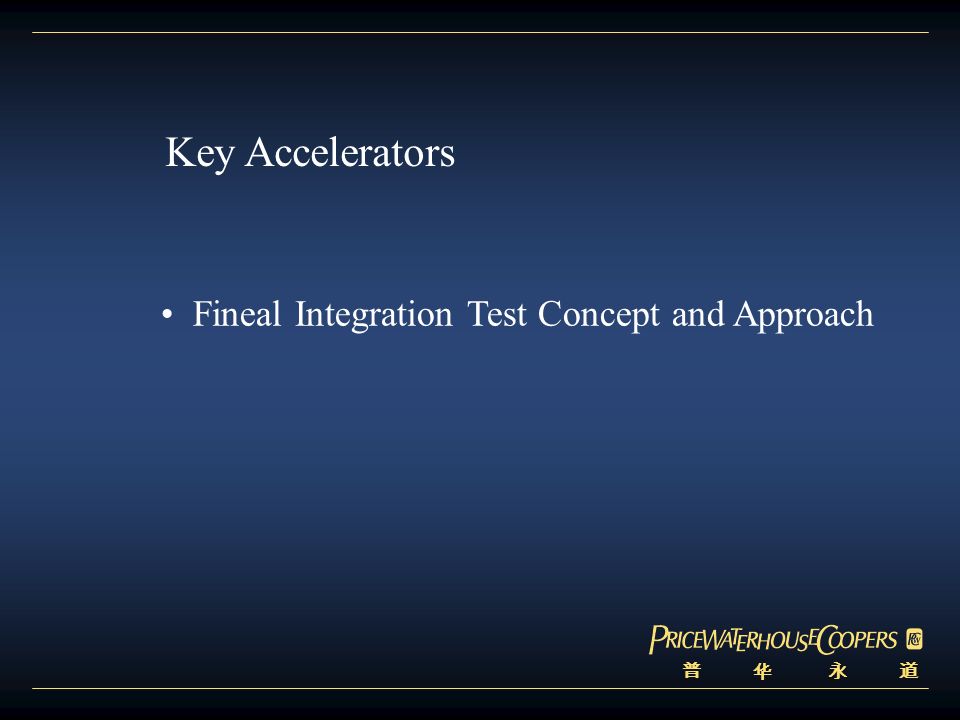 Key Accelerators

• Fineal Integration Test Concept and Approach

PRICEWATERHOUSECOOPERS

普 华 永 道